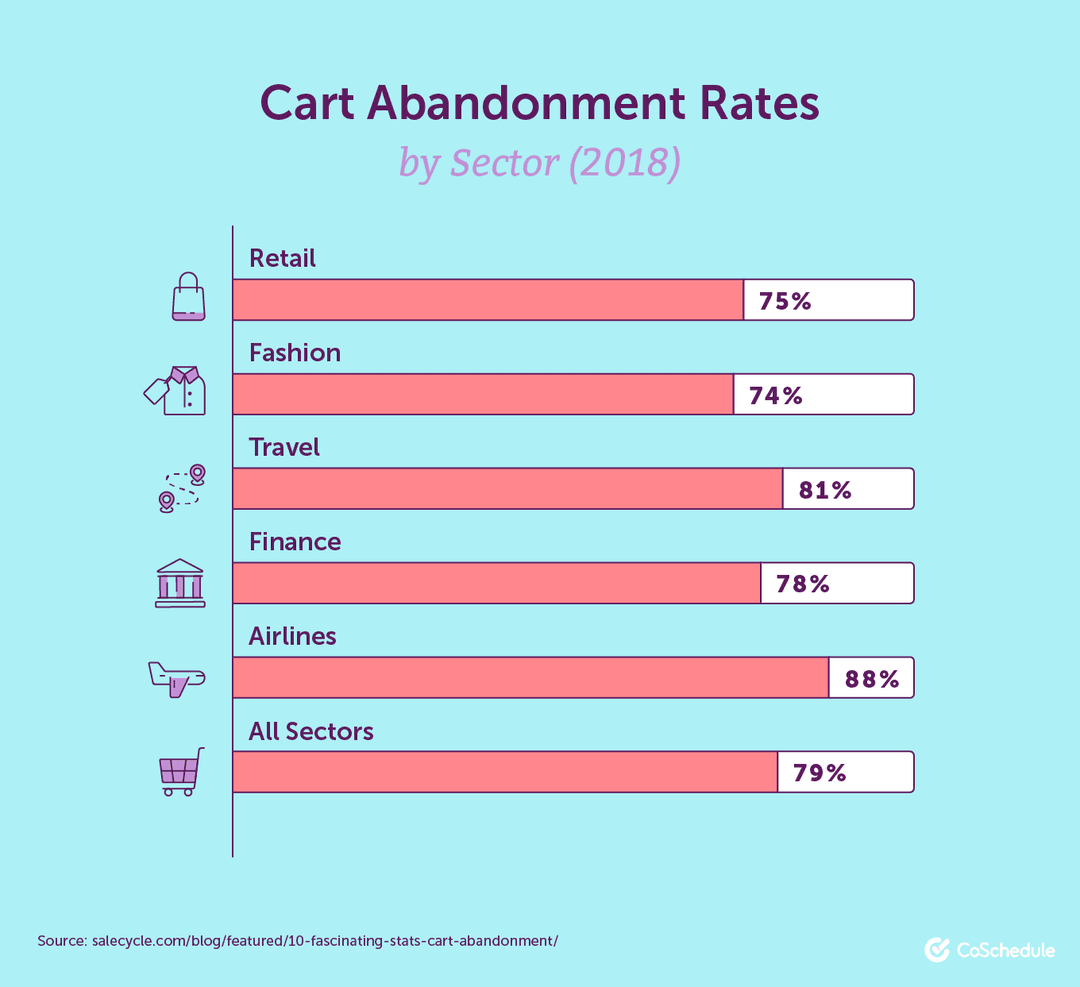 Cart Abandonment Rates
by Sector (2018)

Retail
75%

Fashion
74%

Travel
81%

Finance
78%

Airlines
88%

All Sectors
79%

Source: salecycle.com/blog/featured/10-fascinating-stats-cart-abandonment/

CoSchedule